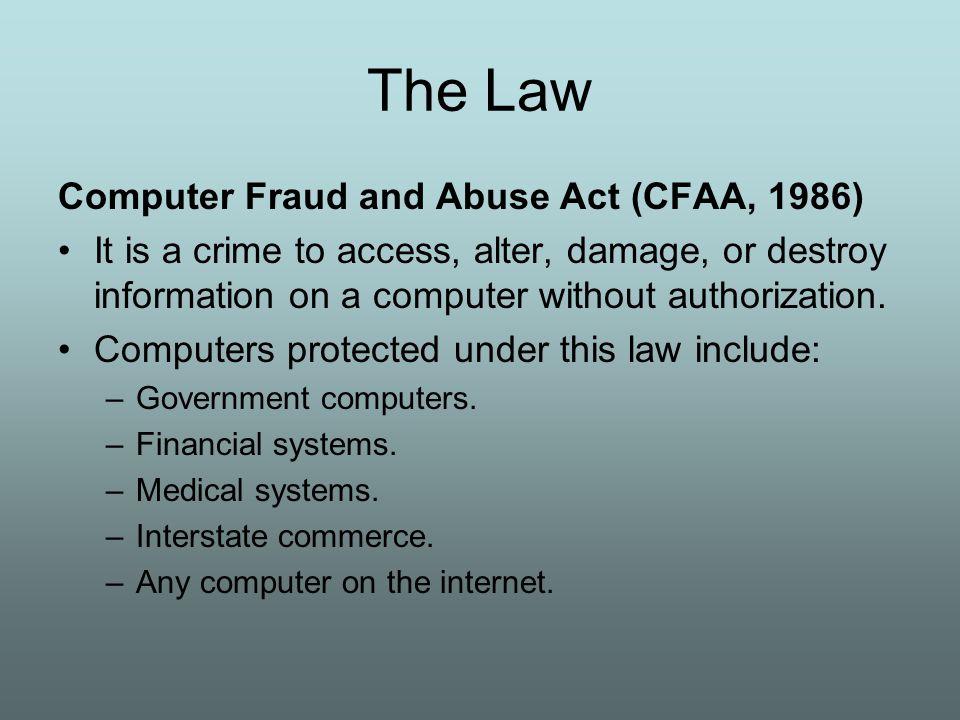 The Law

Computer Fraud and Abuse Act (CFAA, 1986)

• It is a crime to access, alter, damage, or destroy information on a computer without authorization.
• Computers protected under this law include:
  – Government computers.
  – Financial systems.
  – Medical systems.
  – Interstate commerce.
  – Any computer on the internet.